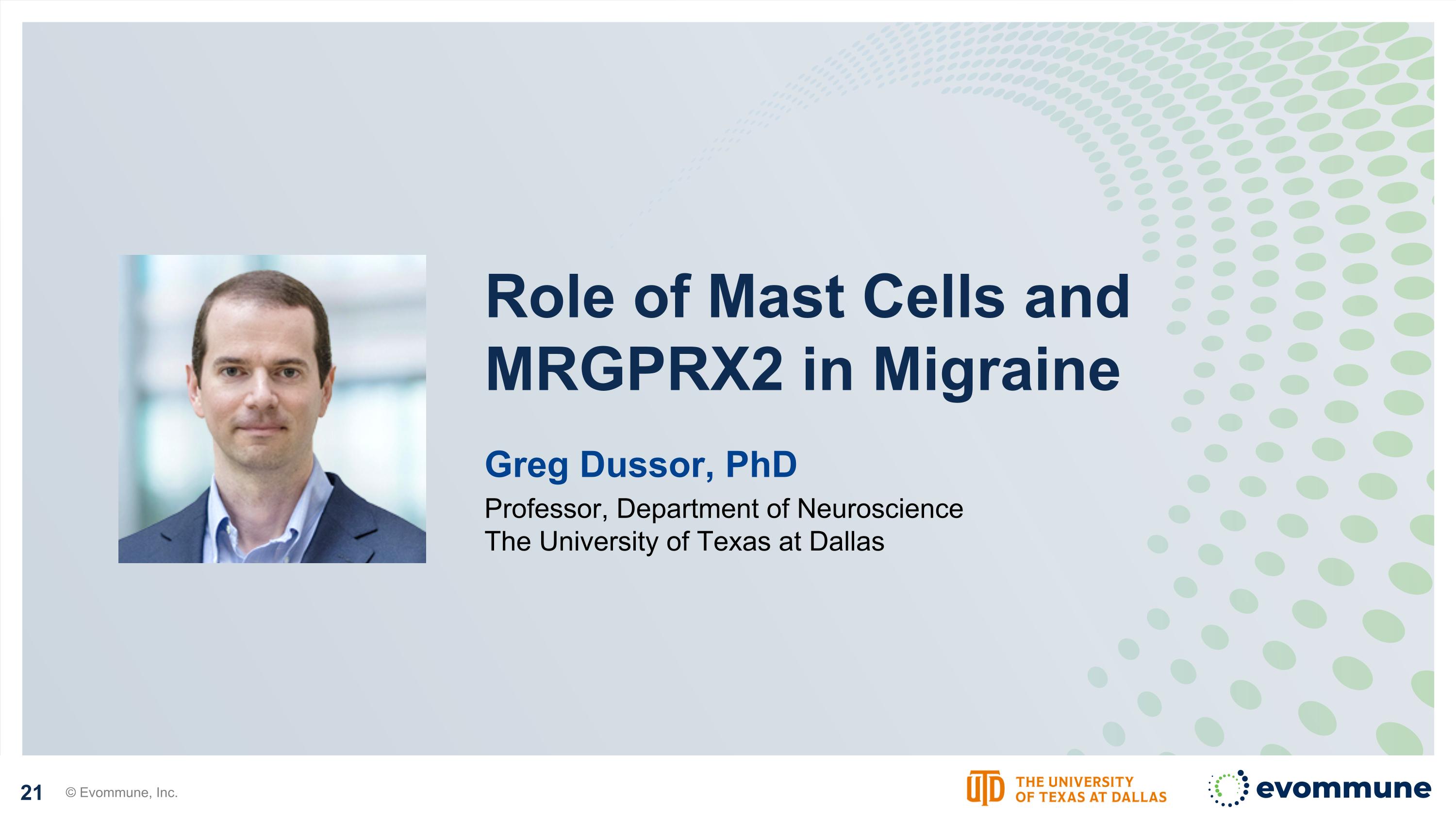 Role of Mast Cells and MRGPRX2 in Migraine

Greg Dussor, PhD

Professor, Department of Neuroscience
The University of Texas at Dallas

21 © Evommune, Inc.

UTD THE UNIVERSITY OF TEXAS AT DALLAS

evommune